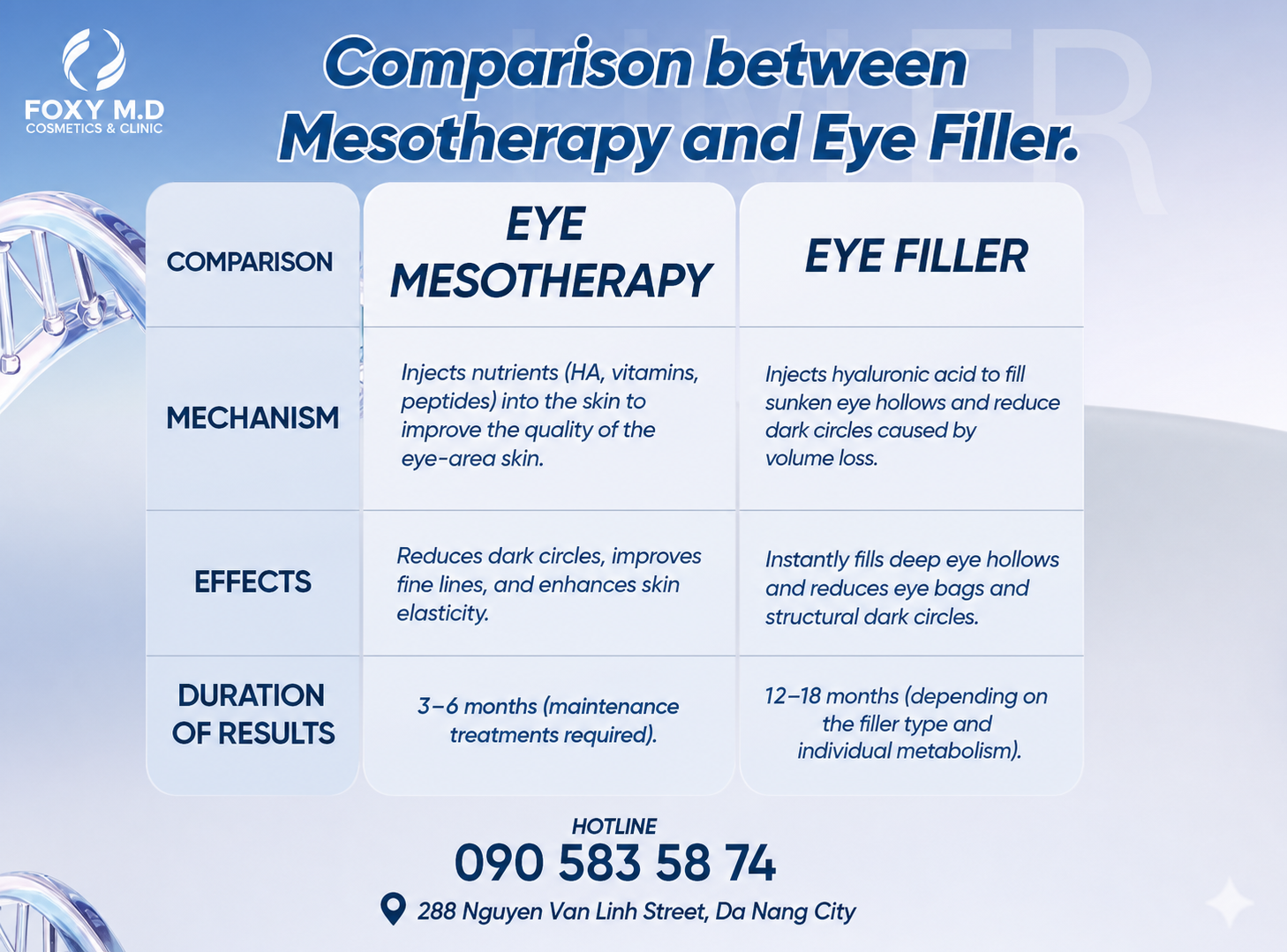 FOXY M.D
COSMETICS & CLINIC

Comparison between Mesotherapy and Eye Filler.

| COMPARISON | EYE MESOTHERAPY | EYE FILLER |
|---|---|---|
| MECHANISM | Injects nutrients (HA, vitamins, peptides) into the skin to improve the quality of the eye-area skin. | Injects hyaluronic acid to fill sunken eye hollows and reduce dark circles caused by volume loss. |
| EFFECTS | Reduces dark circles, improves fine lines, and enhances skin elasticity. | Instantly fills deep eye hollows and reduces eye bags and structural dark circles. |
| DURATION OF RESULTS | 3–6 months (maintenance treatments required). | 12–18 months (depending on the filler type and individual metabolism). |

HOTLINE
090 583 58 74
288 Nguyen Van Linh Street, Da Nang City